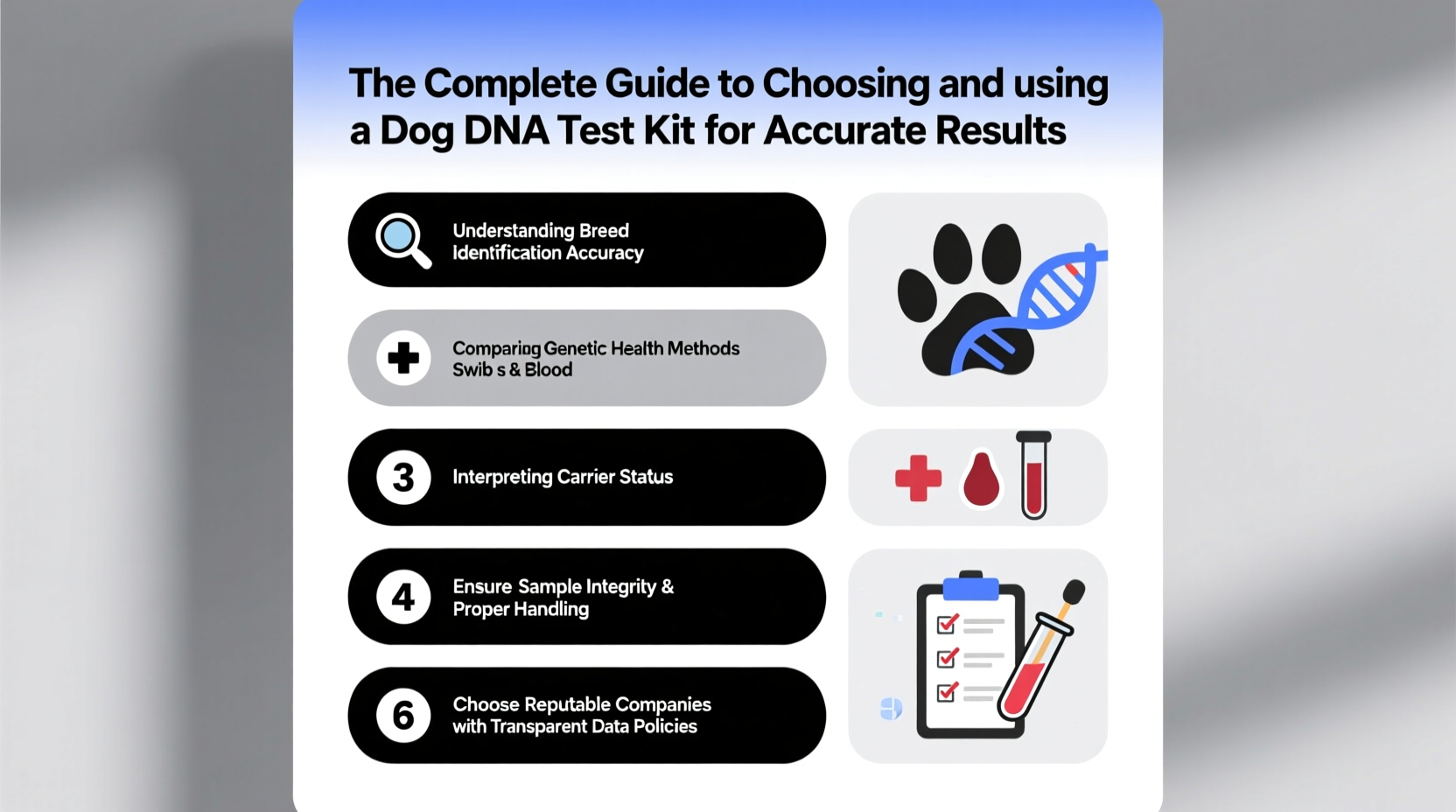 The Complete Guide to Choosing and using a Dog DNA Test Kit for Accurate Results

Understanding Breed Identification Accuracy

Comparing Genetic Health Methods Swib s & Blood

3 Interpreting Carrier Status

4 Ensure Sample Integrity & Proper Handling

6 Choose Reputable Companies with Transparent Data Policies